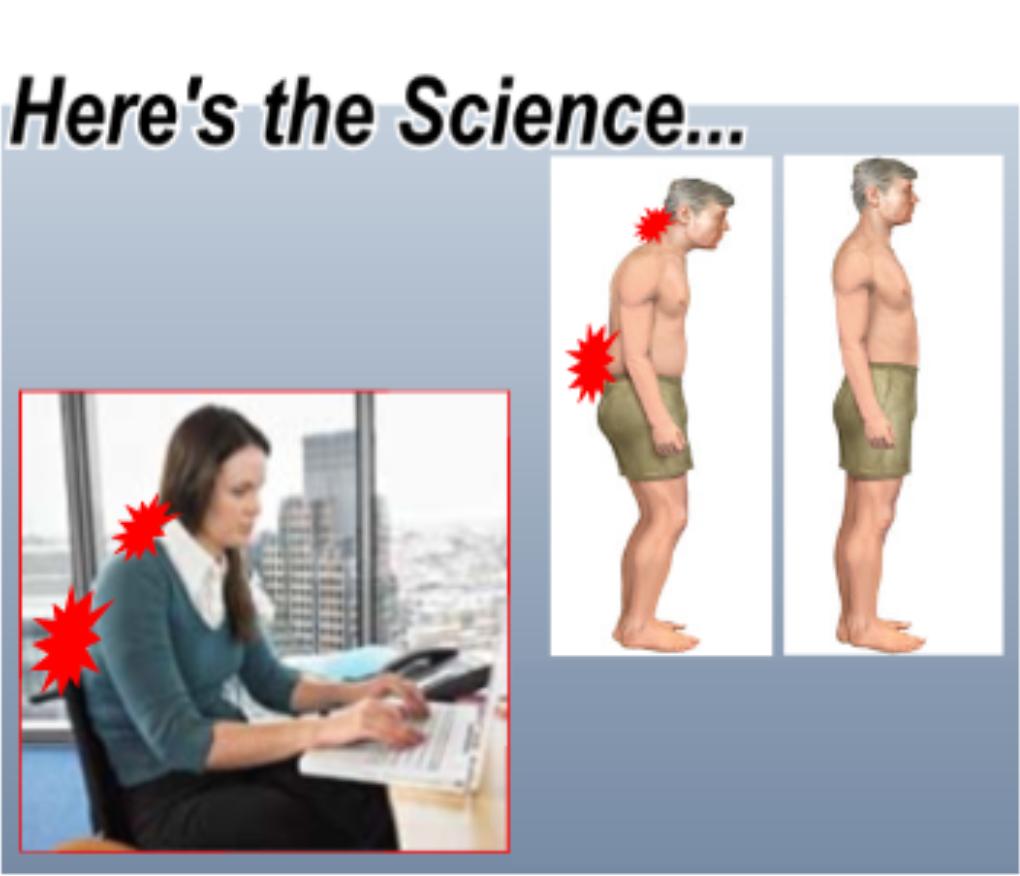 Here's the Science...